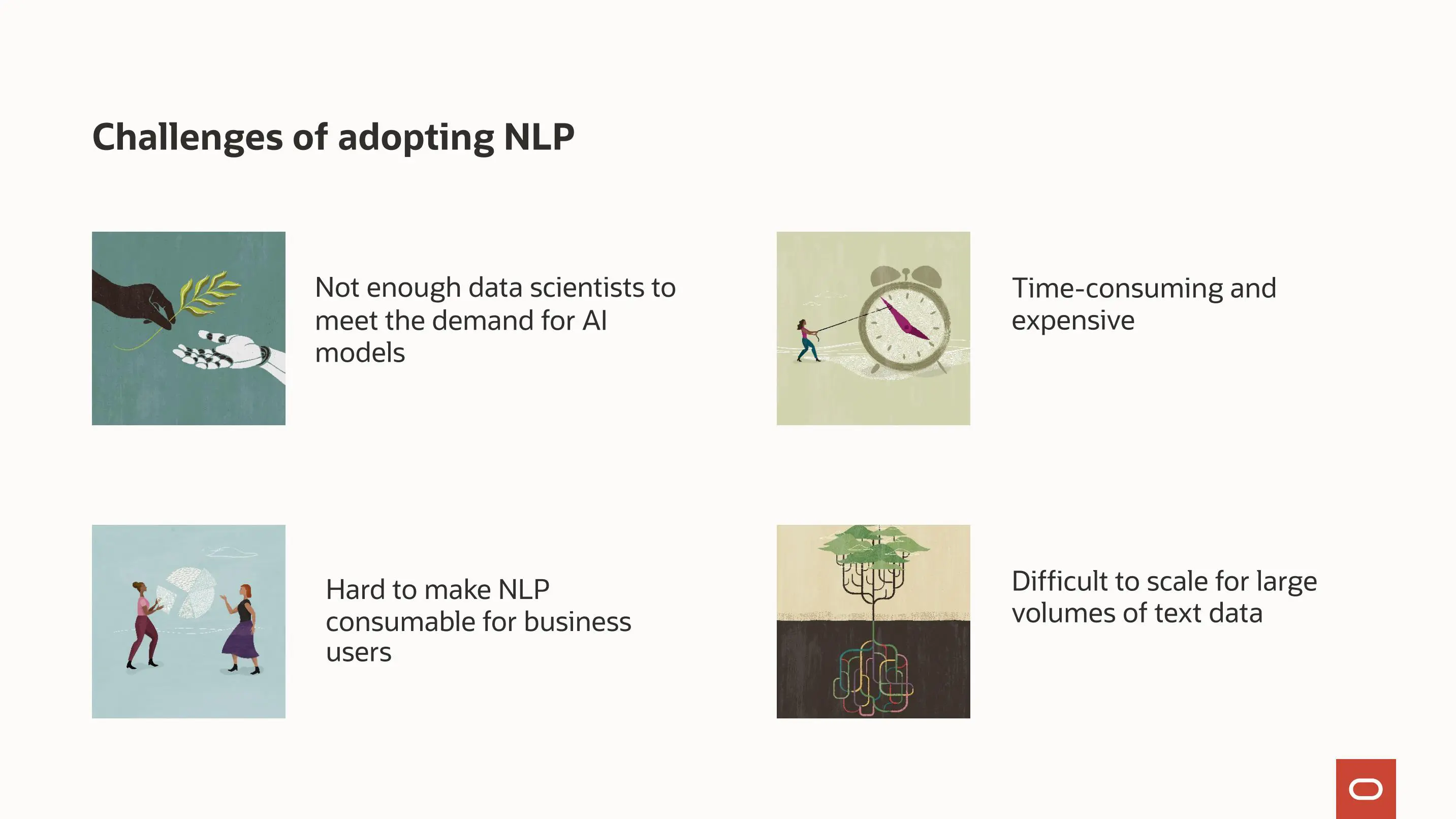 Challenges of adopting NLP

Not enough data scientists to meet the demand for AI models

Time-consuming and expensive

Hard to make NLP consumable for business users

Difficult to scale for large volumes of text data